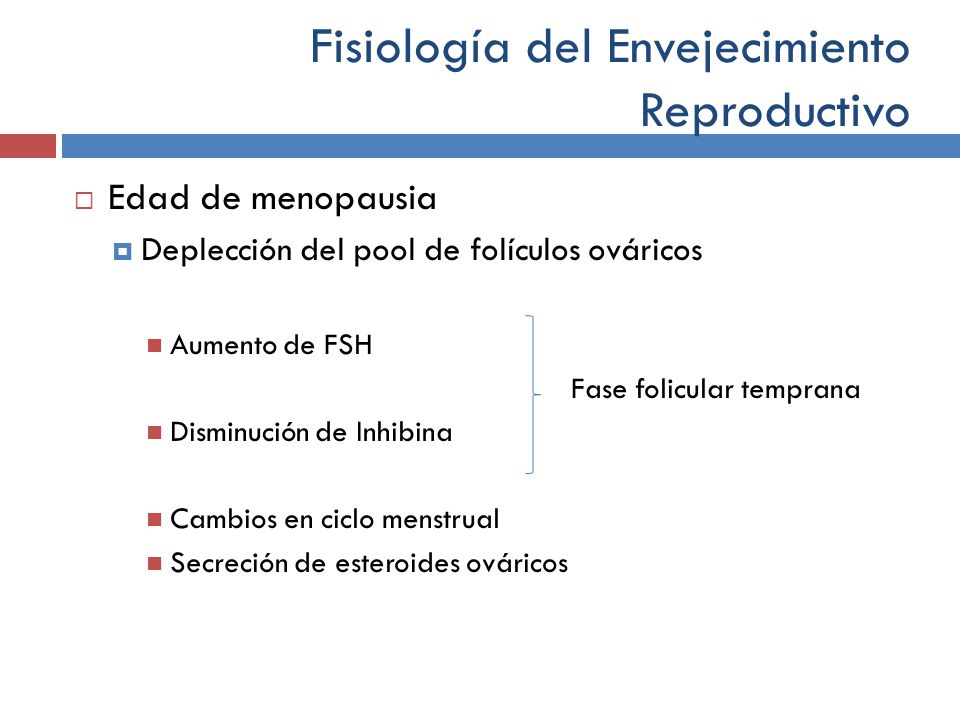 Fisiología del Envejecimiento Reproductivo

Edad de menopausia

Deplección del pool de folículos ováricos

Aumento de FSH

Disminución de Inhibina

Fase folicular temprana

Cambios en ciclo menstrual

Secreción de esteroides ováricos